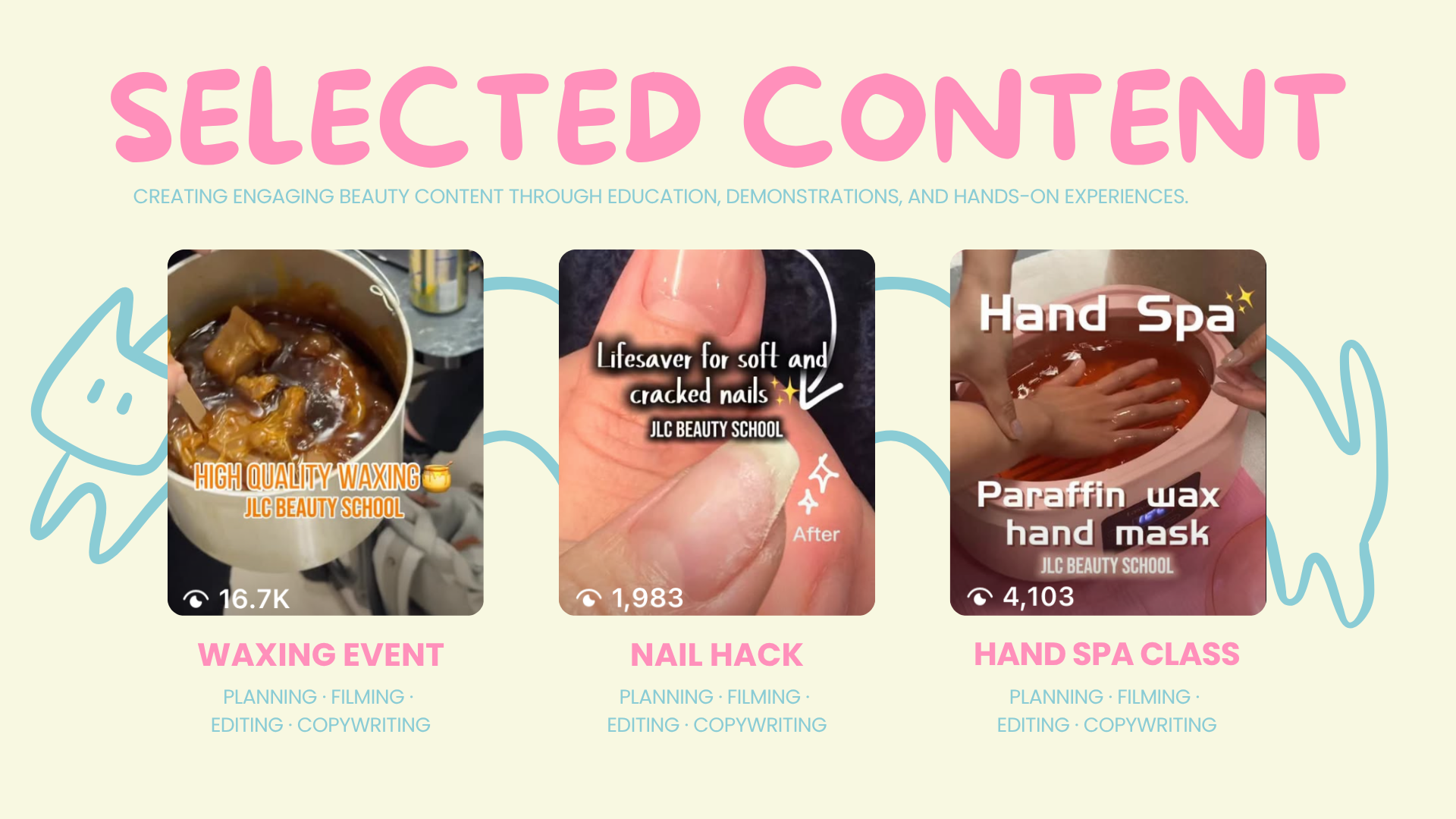 SELECTED CONTENT

CREATING ENGAGING BEAUTY CONTENT THROUGH EDUCATION, DEMONSTRATIONS, AND HANDS-ON EXPERIENCES.

HIGH QUALITY WAXING
JLC BEAUTY SCHOOL
16.7K

WAXING EVENT

PLANNING · FILMING · EDITING · COPYWRITING

Lifesaver for soft and cracked nails
JLC BEAUTY SCHOOL
After
1,983

NAIL HACK

PLANNING · FILMING · EDITING · COPYWRITING

Hand Spa
Paraffin wax hand mask
JLC BEAUTY SCHOOL
4,103

HAND SPA CLASS

PLANNING · FILMING · EDITING · COPYWRITING